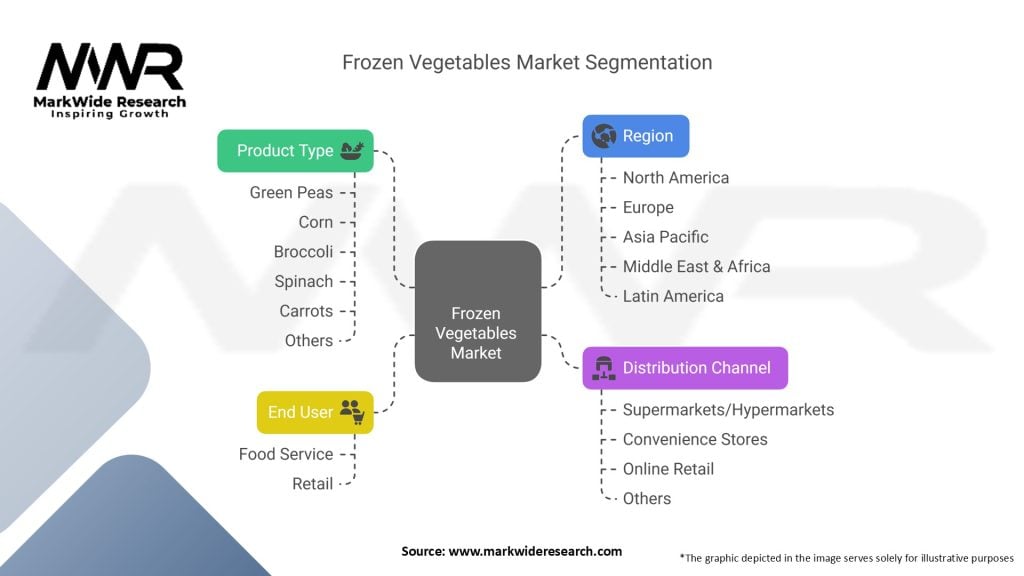 MWR
MarkWide Research
Inspiring Growth

Frozen Vegetables Market Segmentation

Product Type
Green Peas
Corn
Broccoli
Spinach
Carrots
Others

End User
Food Service
Retail

Frozen Vegetables Market

Region
North America
Europe
Asia Pacific
Middle East & Africa
Latin America

Distribution Channel
Supermarkets/Hypermarkets
Convenience Stores
Online Retail
Others

Source: www.markwideresearch.com

*The graphic depicted in the image serves solely for illustrative purposes